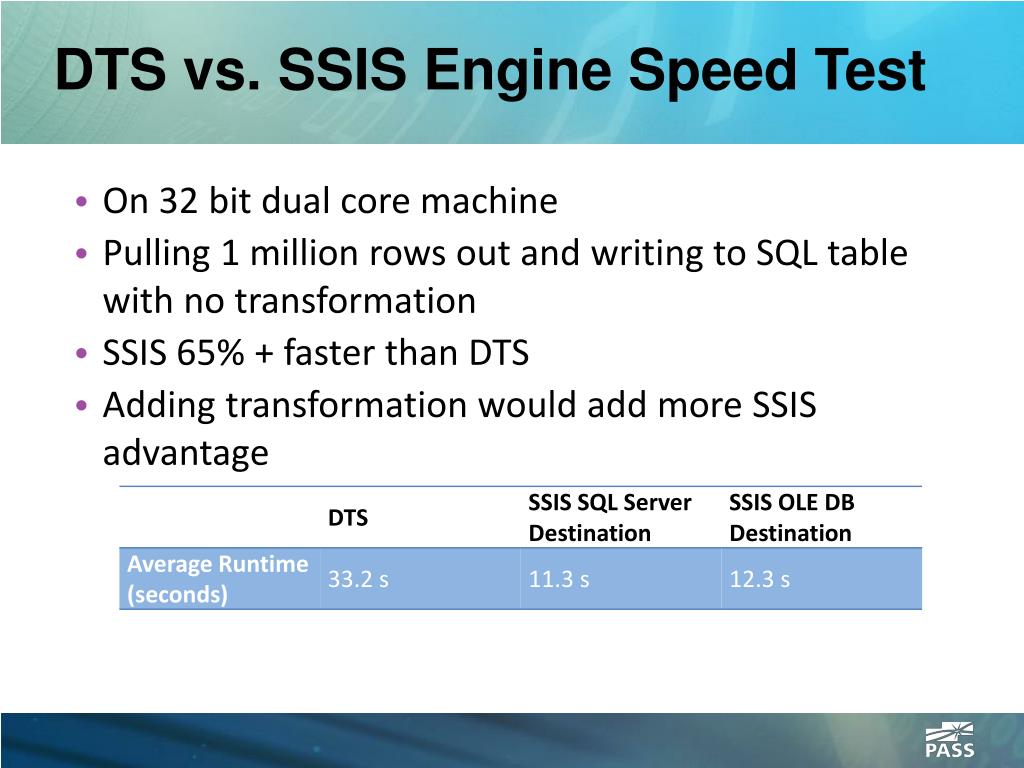 DTS vs. SSIS Engine Speed Test

• On 32 bit dual core machine
• Pulling 1 million rows out and writing to SQL table with no transformation
• SSIS 65% + faster than DTS
• Adding transformation would add more SSIS advantage

| | DTS | SSIS SQL Server Destination | SSIS OLE DB Destination |
|---|---|---|---|
| Average Runtime (seconds) | 33.2 s | 11.3 s | 12.3 s |

PASS